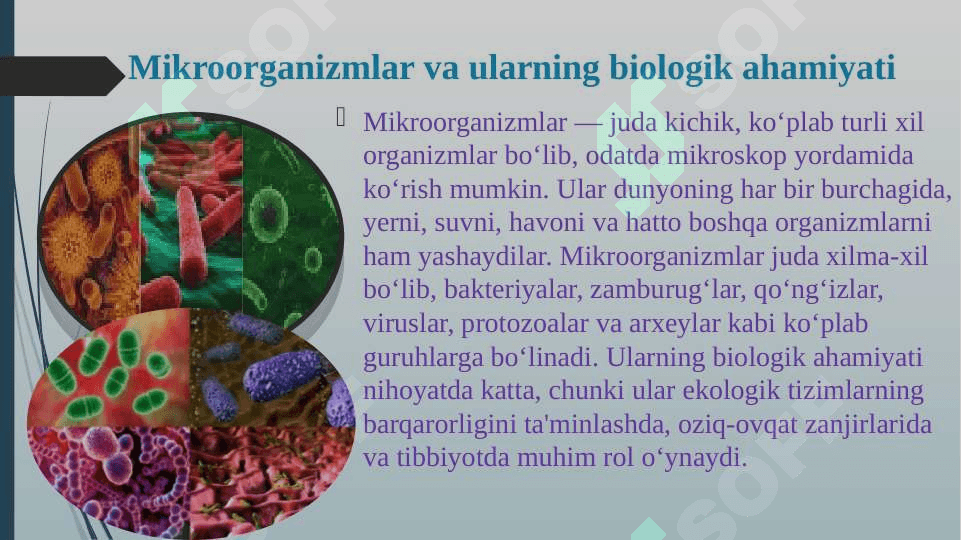 Mikroorganizmlar va ularning biologik ahamiyati

Mikroorganizmlar — juda kichik, ko‘plab turli xil organizmlar bo‘lib, odatda mikroskop yordamida ko‘rish mumkin. Ular dunyoning har bir burchagida, yerni, suvni, havoni va hatto boshqa organizmlarni ham yashaydilar. Mikroorganizmlar juda xilma-xil bo‘lib, bakteriyalar, zamburug‘lar, qo‘ng‘izlar, viruslar, protozoalar va arxeylar kabi ko‘plab guruhlarga bo‘linadi. Ularning biologik ahamiyati nihoyatda katta, chunki ular ekologik tizimlarning barqarorligini ta'minlashda, oziq-ovqat zanjirlarida va tibbiyotda muhim rol o‘ynaydi.